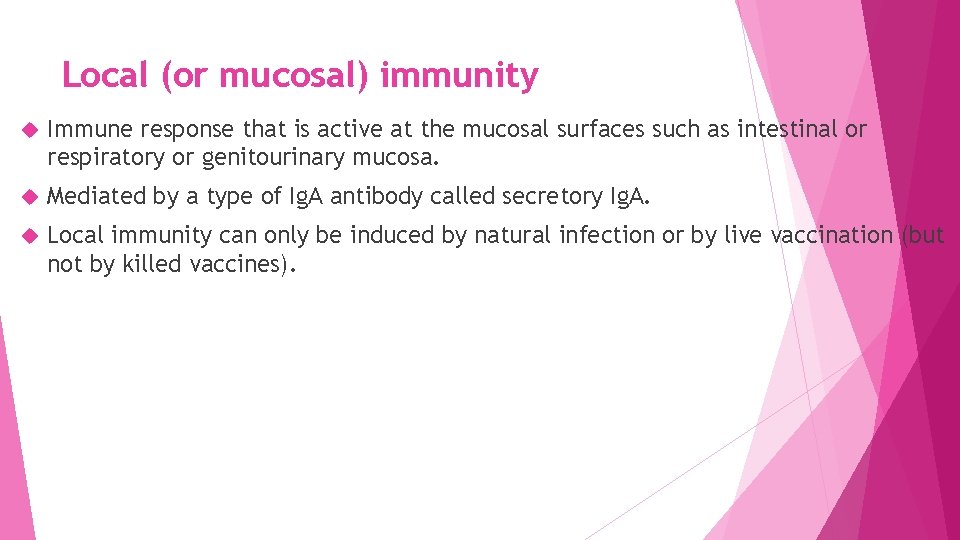 Local (or mucosal) immunity

Immune response that is active at the mucosal surfaces such as intestinal or respiratory or genitourinary mucosa.

Mediated by a type of IgA antibody called secretory IgA.

Local immunity can only be induced by natural infection or by live vaccination (but not by killed vaccines).